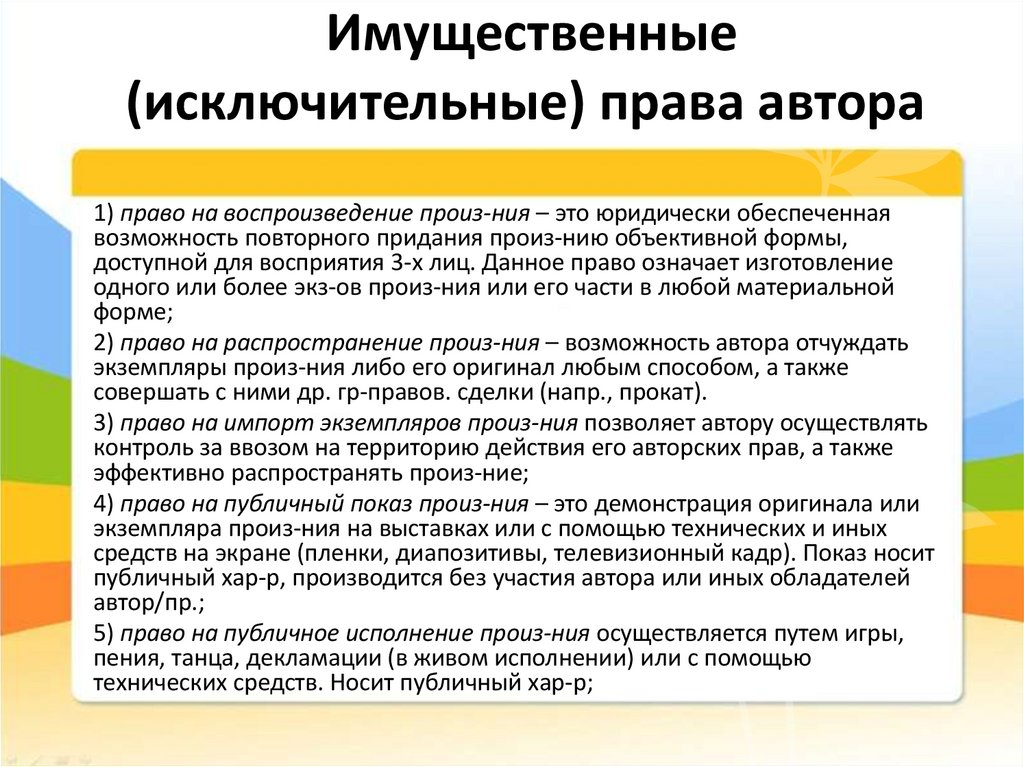 Имущественные (исключительные) права автора

1) право на воспроизведение произ-ния – это юридически обеспеченная возможность повторного придания произ-нию объективной формы, доступной для восприятия 3-х лиц. Данное право означает изготовление одного или более экз-ов произ-ния или его части в любой материальной форме;

2) право на распространение произ-ния – возможность автора отчуждать экземпляры произ-ния либо его оригинал любым способом, а также совершать с ними др. гр-правов. сделки (напр., прокат).

3) право на импорт экземпляров произ-ния позволяет автору осуществлять контроль за ввозом на территорию действия его авторских прав, а также эффективно распространять произ-ние;

4) право на публичный показ произ-ния – это демонстрация оригинала или экземпляра произ-ния на выставках или с помощью технических и иных средств на экране (пленки, диапозитивы, телевизионный кадр). Показ носит публичный хар-р, производится без участия автора или иных обладателей автор/пр.;

5) право на публичное исполнение произ-ния осуществляется путем игры, пения, танца, декламации (в живом исполнении) или с помощью технических средств. Носит публичный хар-р;